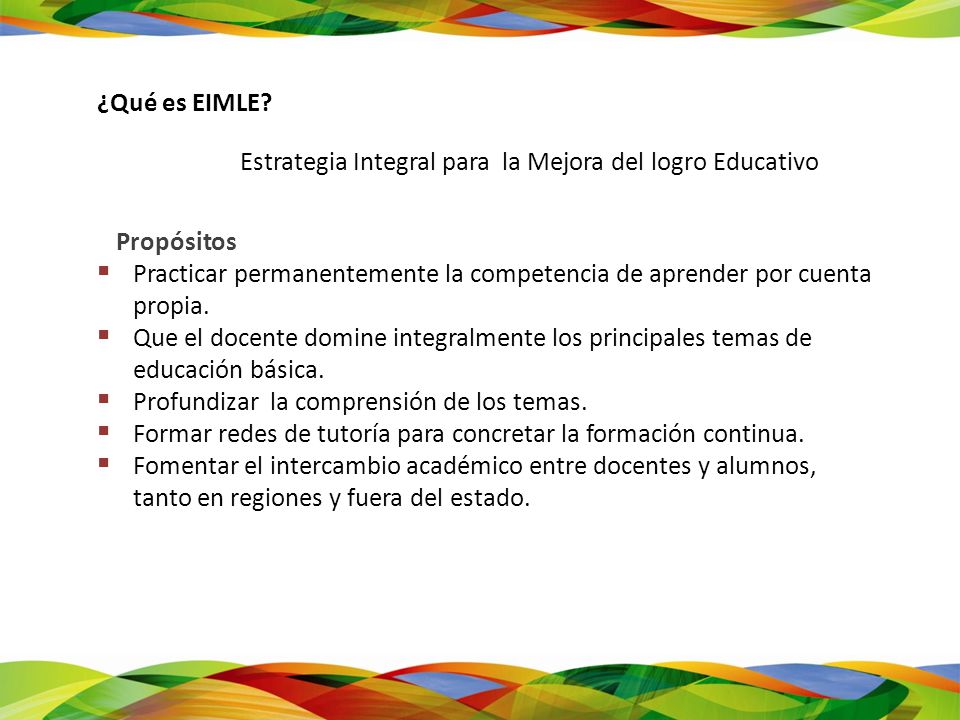 ¿Qué es EIMLE?

Estrategia Integral para la Mejora del logro Educativo

Propósitos

- Practicar permanentemente la competencia de aprender por cuenta propia.
- Que el docente domine integralmente los principales temas de educación básica.
- Profundizar la comprensión de los temas.
- Formar redes de tutoría para concretar la formación continua.
- Fomentar el intercambio académico entre docentes y alumnos, tanto en regiones y fuera del estado.